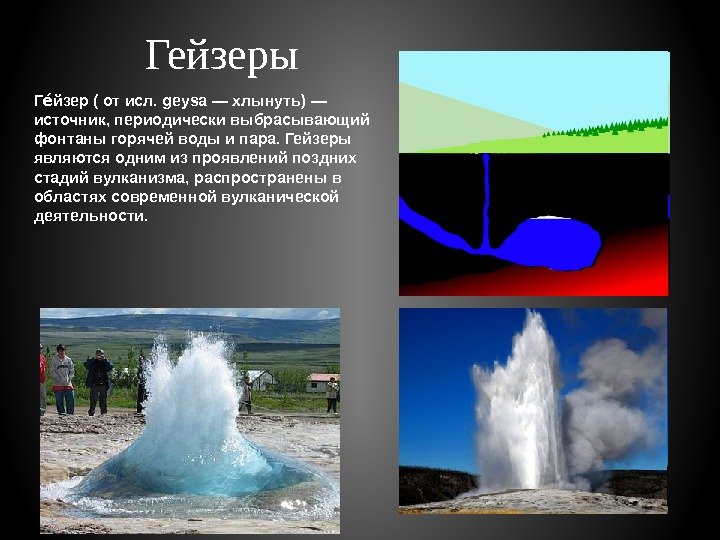 Гейзеры

Ге́йзер ( от исл. geysa — хлынуть) — источник, периодически выбрасывающий фонтаны горячей воды и пара. Гейзеры являются одним из проявлений поздних стадий вулканизма, распространены в областях современной вулканической деятельности.